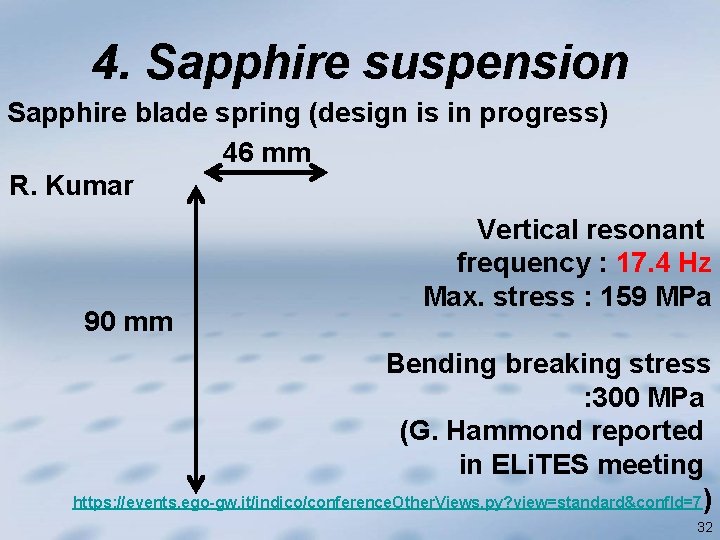 4. Sapphire suspension

Sapphire blade spring (design is in progress)

46 mm

R. Kumar

90 mm

Vertical resonant frequency : 17.4 Hz
Max. stress : 159 MPa

Bending breaking stress :300 MPa
(G. Hammond reported in ELiTES meeting
https://events.ego-gw.it/indico/conferenceOtherViews.py?view=standard&confId=7)

32